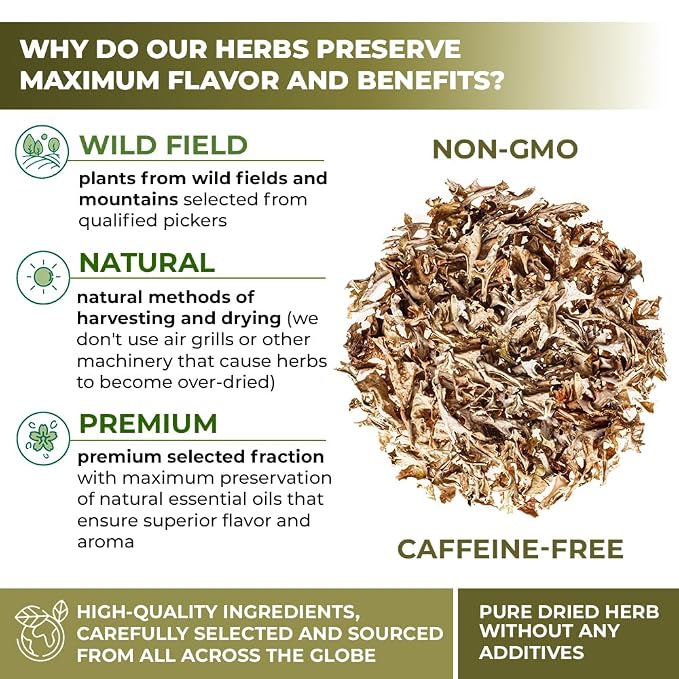 WHY DO OUR HERBS PRESERVE MAXIMUM FLAVOR AND BENEFITS?

WILD FIELD

plants from wild fields and mountains selected from qualified pickers

NATURAL

natural methods of harvesting and drying (we don't use air grills or other machinery that cause herbs to become over-dried)

PREMIUM

premium selected fraction with maximum preservation of natural essential oils that ensure superior flavor and aroma

NON-GMO

CAFFEINE-FREE

HIGH-QUALITY INGREDIENTS, CAREFULLY SELECTED AND SOURCED FROM ALL ACROSS THE GLOBE

PURE DRIED HERB WITHOUT ANY ADDITIVES